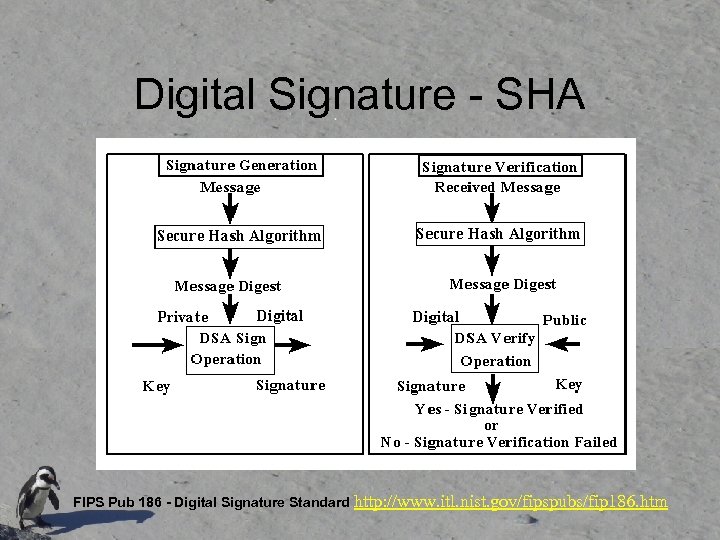 Digital Signature - SHA

Signature Generation

Message

Secure Hash Algorithm

Message Digest

Private

Digital

DSA Sign Operation

Key

Signature

Signature Verification

Received Message

Secure Hash Algorithm

Message Digest

Digital

Public

DSA Verify Operation

Signature

Key

Yes - Signature Verified or No - Signature Verification Failed

FIPS Pub 186 - Digital Signature Standard http://www.itl.nist.gov/fipspubs/fip186.htm